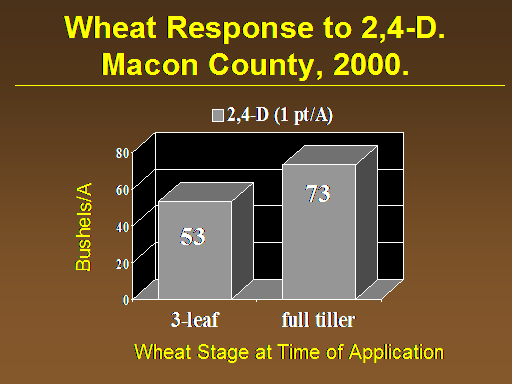 Wheat Response to 2,4-D. Macon County, 2000.

2,4-D (1 pt/A)

Bushels/A

80
60
40
20
0

53
73

3-leaf
full tiller

Wheat Stage at Time of Application